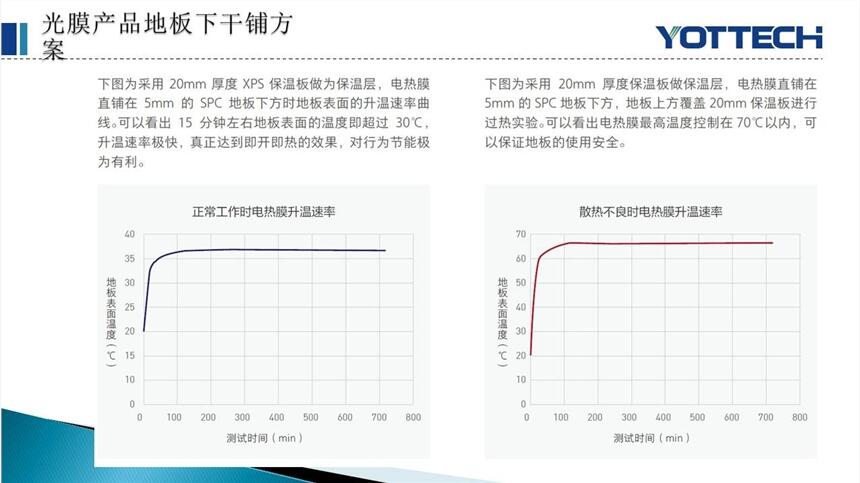 光膜产品地板下干铺方案

YOTTECH

下图为采用 20mm 厚度 XPS 保温板做为保温层，电热膜直铺在 5mm 的 SPC 地板下方时地板表面的升温速率曲线。可以看出 15 分钟左右地板表面的温度即超过 30℃，升温速率极快，真正达到即开即热的效果，对行为节能极为有利。

正常工作时电热膜升温速率

地板表面温度（℃）

40
35
30
25
20
15
10
5
0

0 100 200 300 400 500 600 700 800

测试时间（min）

下图为采用 20mm 厚度保温板做保温层，电热膜直铺在 5mm 的 SPC 地板下方，地板上方覆盖 20mm 保温板进行过热实验。可以看出电热膜最高温度控制在 70℃以内，可以保证地板的使用安全。

散热不良时电热膜升温速率

地板表面温度（℃）

70
60
50
40
30
20
10
0

0 100 200 300 400 500 600 700 800

测试时间（min）